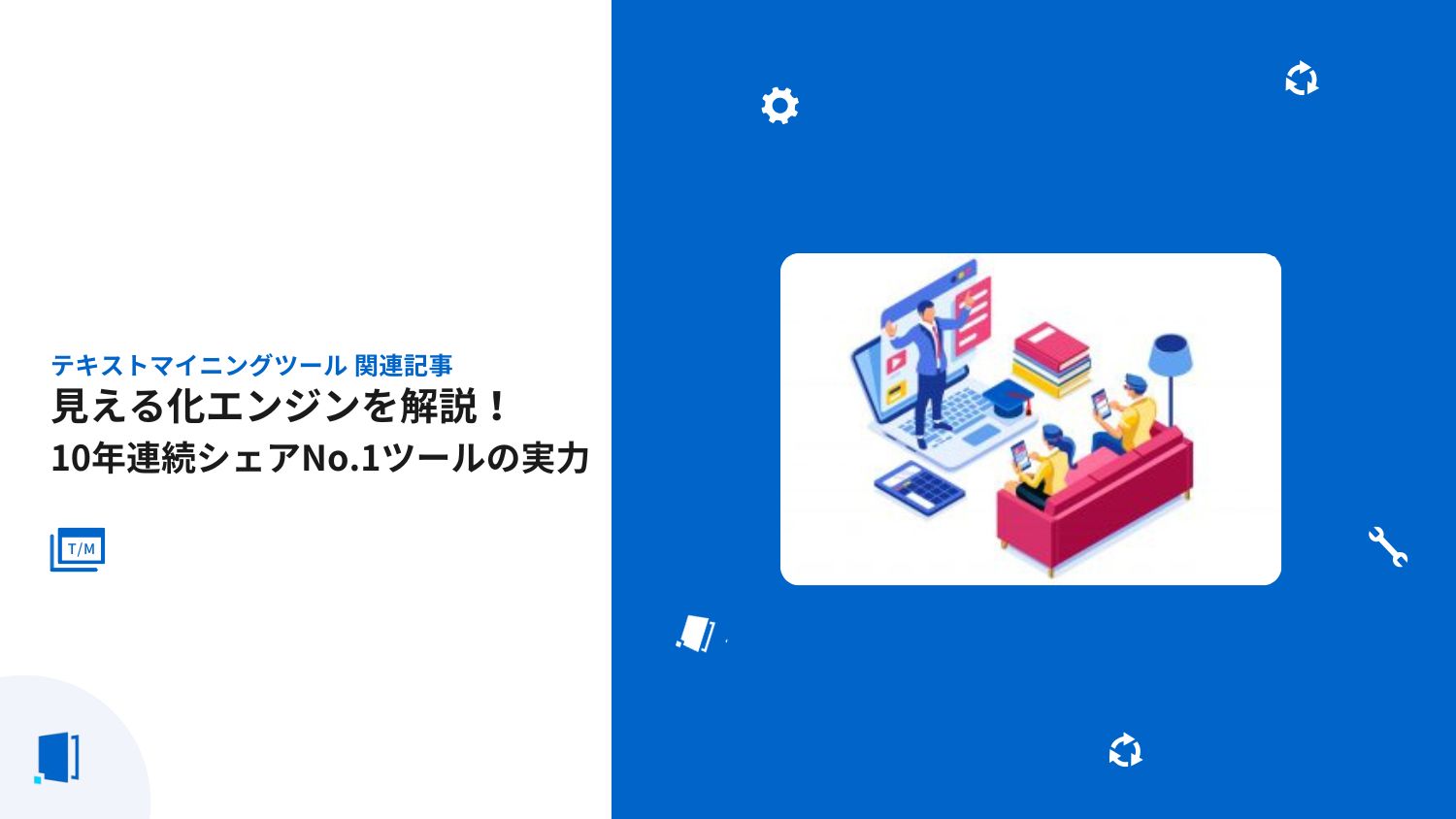 テキストマイニングツール 関連記事

見える化エンジンを解説！

10年連続シェアNo.1ツールの実力

T/M